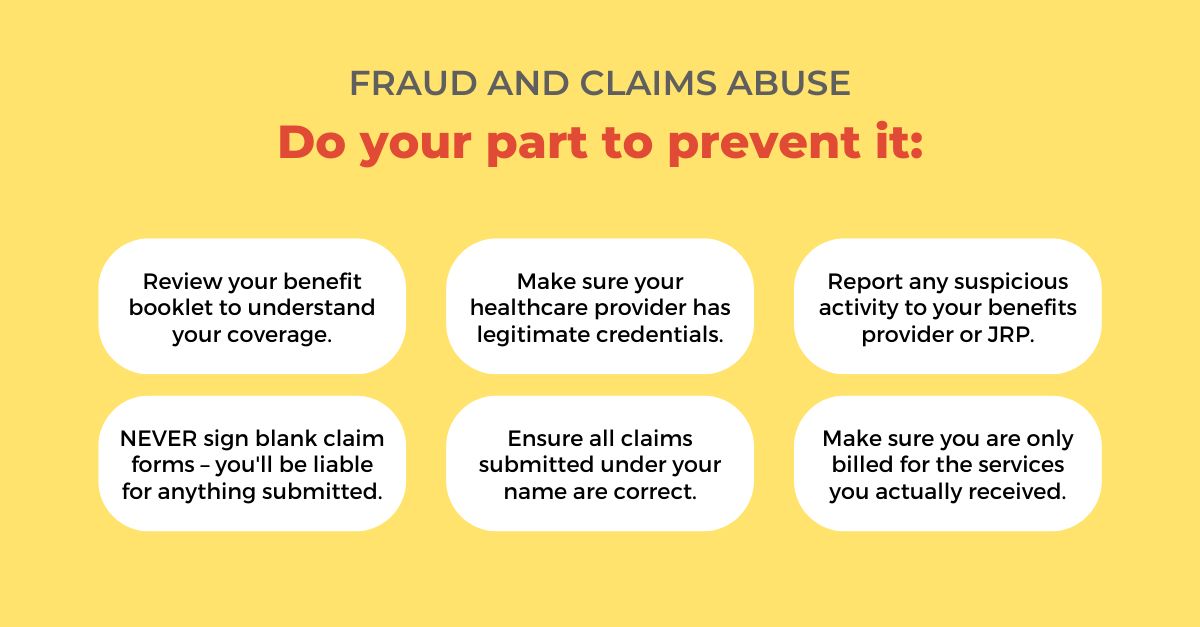 FRAUD AND CLAIMS ABUSE

Do your part to prevent it:

Review your benefit booklet to understand your coverage.

Make sure your healthcare provider has legitimate credentials.

Report any suspicious activity to your benefits provider or JRP.

NEVER sign blank claim forms – you'll be liable for anything submitted.

Ensure all claims submitted under your name are correct.

Make sure you are only billed for the services you actually received.